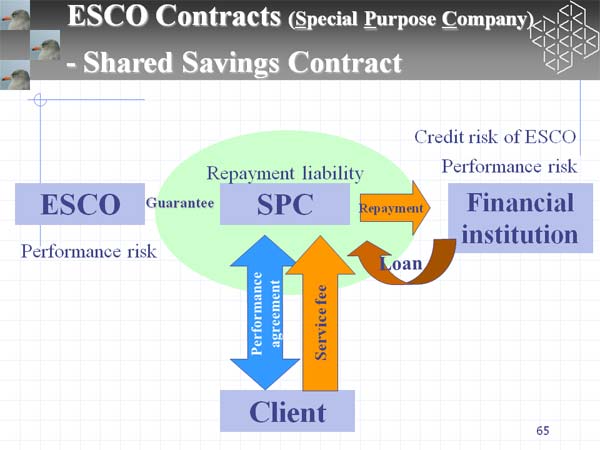 ESCO Contracts (Special Purpose Company)
- Shared Savings Contract

Credit risk of ESCO
Performance risk

Repayment liability

ESCO

Guarantee

SPC

Repayment

Financial institution

Performance risk

Loan

Performance agreement

Service fee

Client

65